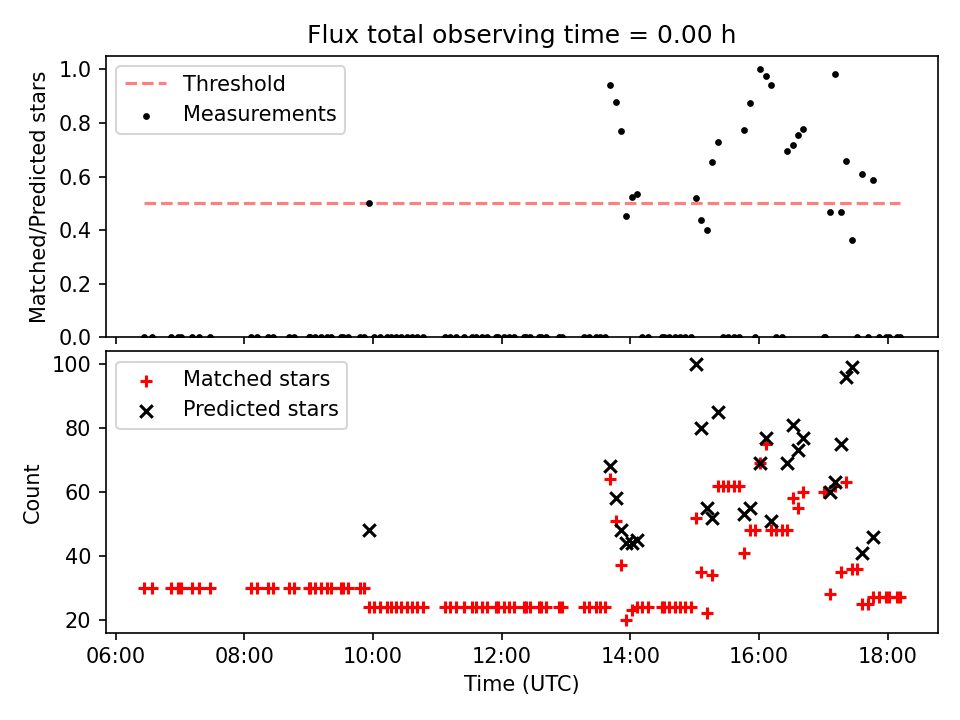 Flux total observing time = 0.00 h

Threshold
Measurements

Matched/Predicted stars

1.0
0.8
0.6
0.4
0.2
0.0

Matched stars
Predicted stars

Count

100
80
60
40
20

06:00 08:00 10:00 12:00 14:00 16:00 18:00

Time (UTC)